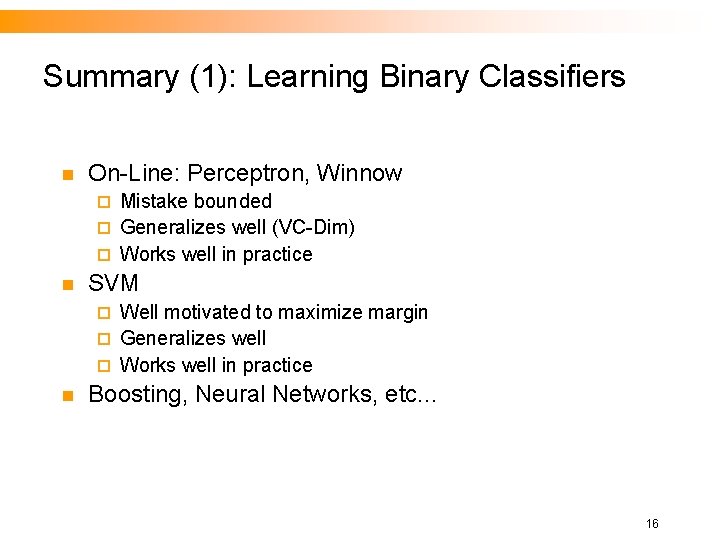 Summary (1): Learning Binary Classifiers

- On-Line: Perceptron, Winnow
  - Mistake bounded
  - Generalizes well (VC-Dim)
  - Works well in practice
- SVM
  - Well motivated to maximize margin
  - Generalizes well
  - Works well in practice
- Boosting, Neural Networks, etc...

16